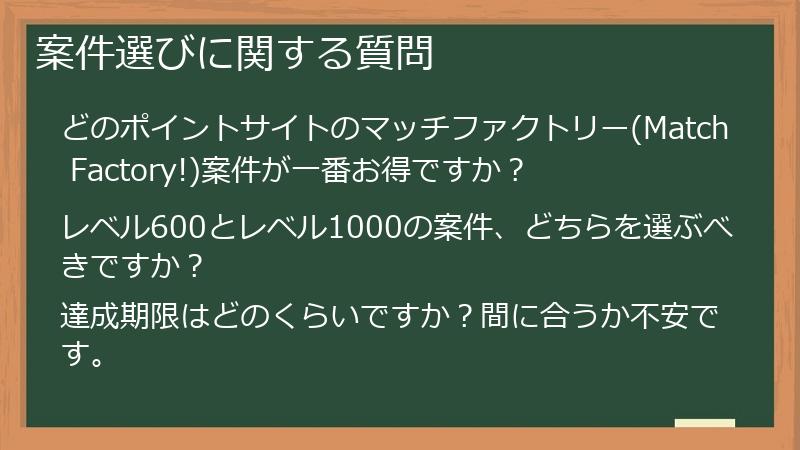 案件選びに関する質問

どのポイントサイトのマッチファクトリー(Match Factory!)案件が一番お得ですか？

レベル600とレベル1000の案件、どちらを選ぶべきですか？

達成期限はどのくらいですか？間に合うか不安です。